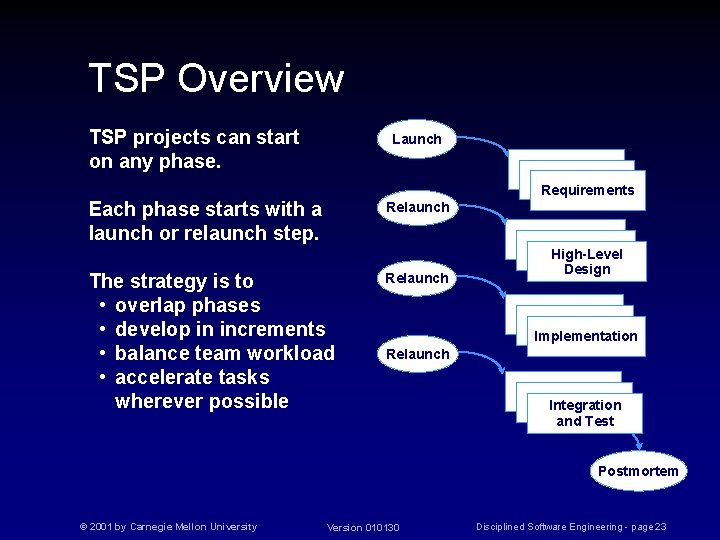 TSP Overview

TSP projects can start on any phase.

Each phase starts with a launch or relaunch step.

The strategy is to
• overlap phases
• develop in increments
• balance team workload
• accelerate tasks wherever possible

Launch
Requirements
Relaunch
High-Level Design
Relaunch
Implementation
Relaunch
Integration and Test
Postmortem

© 2001 by Carnegie Mellon University
Version 010130
Disciplined Software Engineering - page23